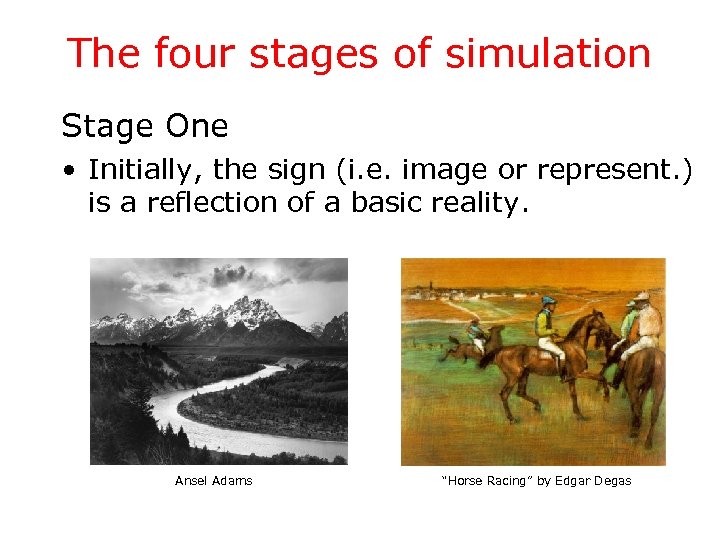 The four stages of simulation

Stage One

• Initially, the sign (i.e. image or represent.) is a reflection of a basic reality.

Ansel Adams

"Horse Racing" by Edgar Degas